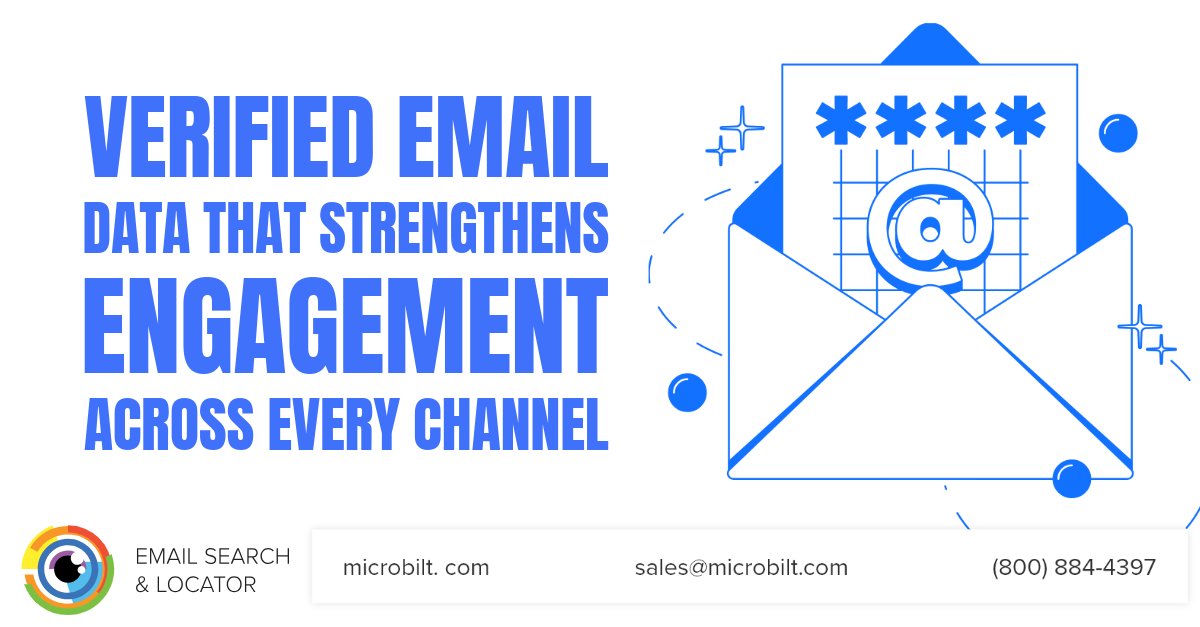 VERIFIED EMAIL DATA THAT STRENGTHENS ENGAGEMENT ACROSS EVERY CHANNEL

****

@

EMAIL SEARCH & LOCATOR

microbilt. com

sales@microbilt.com

(800) 884-4397